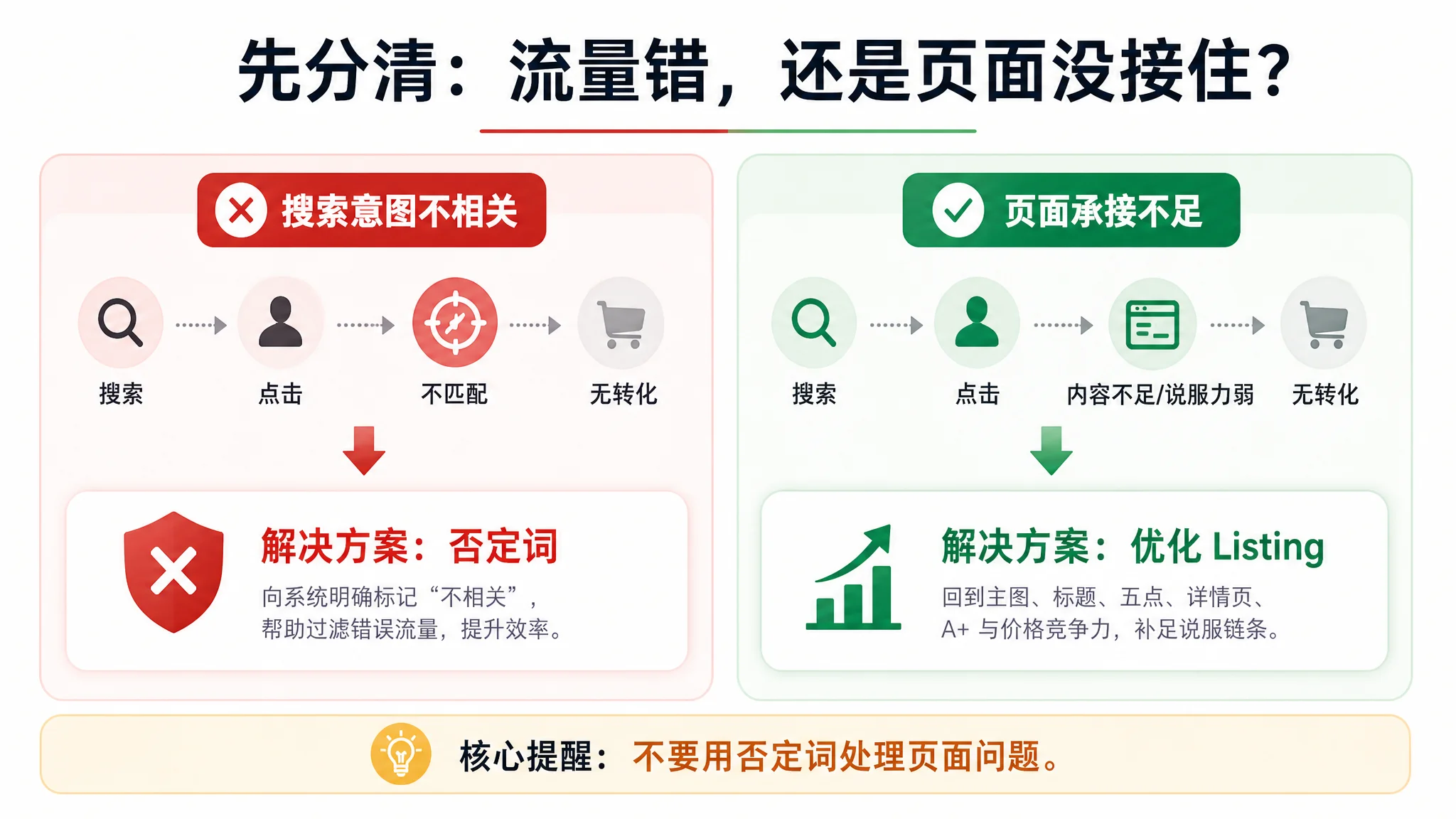 先分清：流量错，还是页面没接住？

搜索意图不相关

搜索 点击 不匹配 无转化

解决方案：否定词

向系统明确标记“不相关”，帮助过滤错误流量，提升效率。

页面承接不足

搜索 点击 内容不足/说服力弱 无转化

解决方案：优化 Listing

回到主图、标题、五点、详情页、A+ 与价格竞争力，补足说服链条。

核心提醒：不要用否定词处理页面问题。